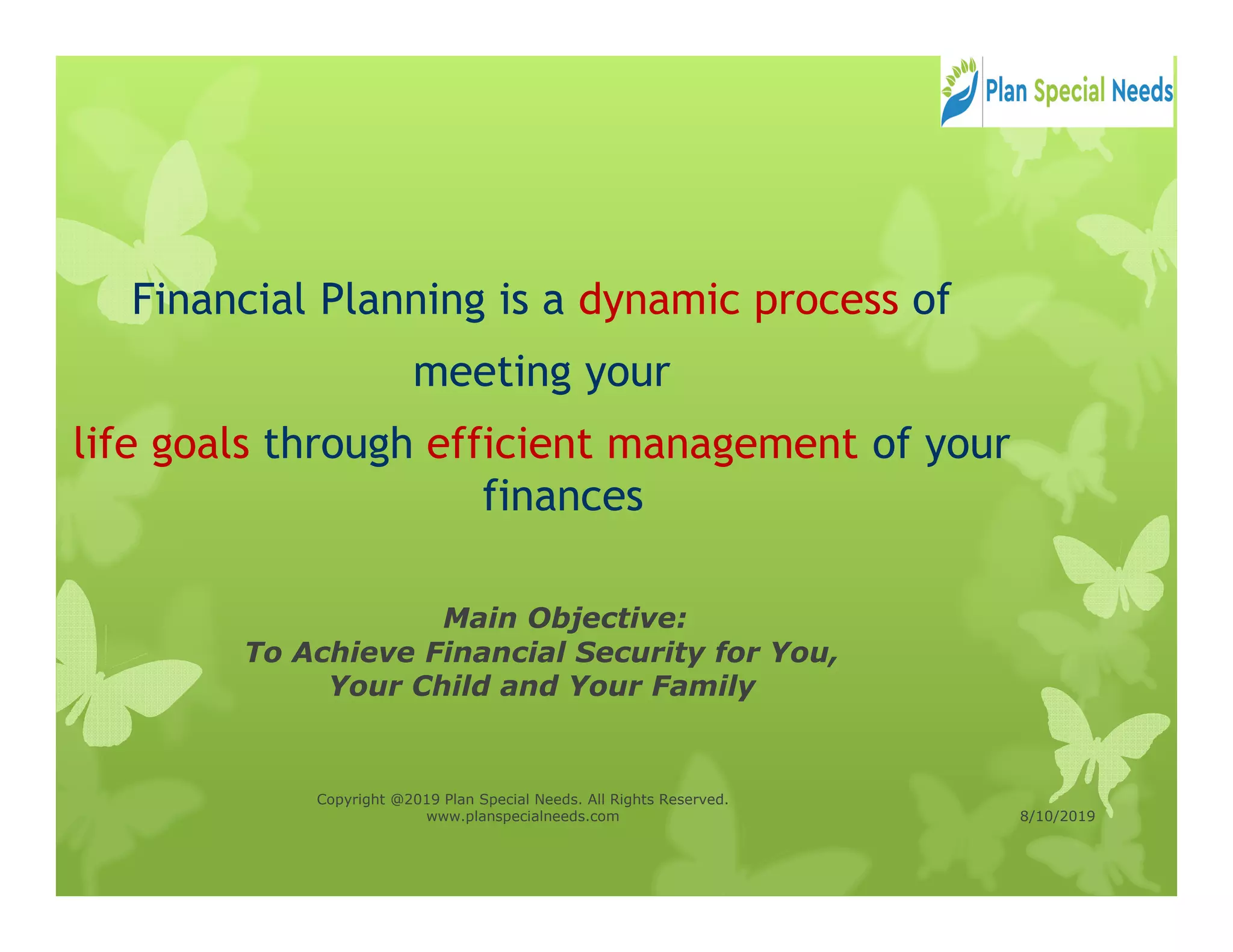 Plan Special Needs

Financial Planning is a dynamic process of meeting your life goals through efficient management of your finances

Main Objective:
To Achieve Financial Security for You, Your Child and Your Family

Copyright @2019 Plan Special Needs. All Rights Reserved.
www.planspecialneeds.com

8/10/2019